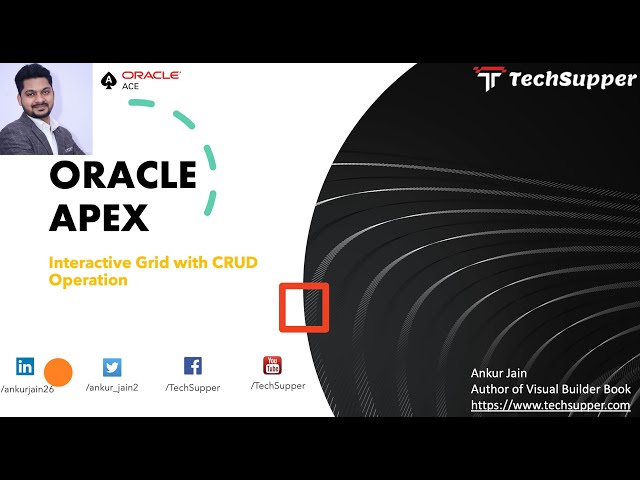 ORACLE
ACE

TechSupper

ORACLE
APEX

Interactive Grid with CRUD Operation

in /ankurjain26

/ankur_jain2

f /TechSupper

You Tube /TechSupper

Ankur Jain
Author of Visual Builder Book
https://www.techsupper.com